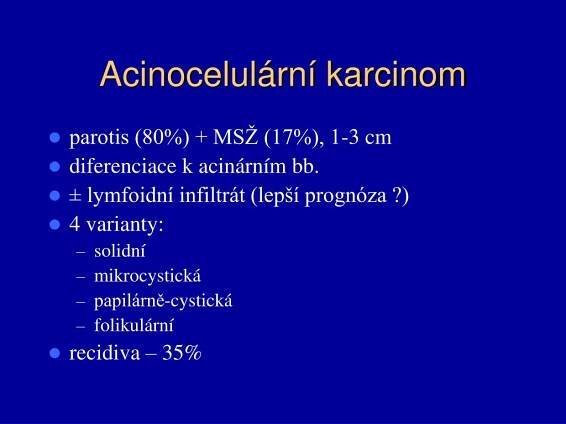 Acinocelulární karcinom

- parotis (80%) + MSŽ (17%), 1-3 cm
- diferenciace k acinárním bb.
- ± lymfoidní infiltrát (lepší prognóza ?)
- 4 varianty:
  – solidní
  – mikrocystická
  – papilárně-cystická
  – folikulární
- recidiva – 35%